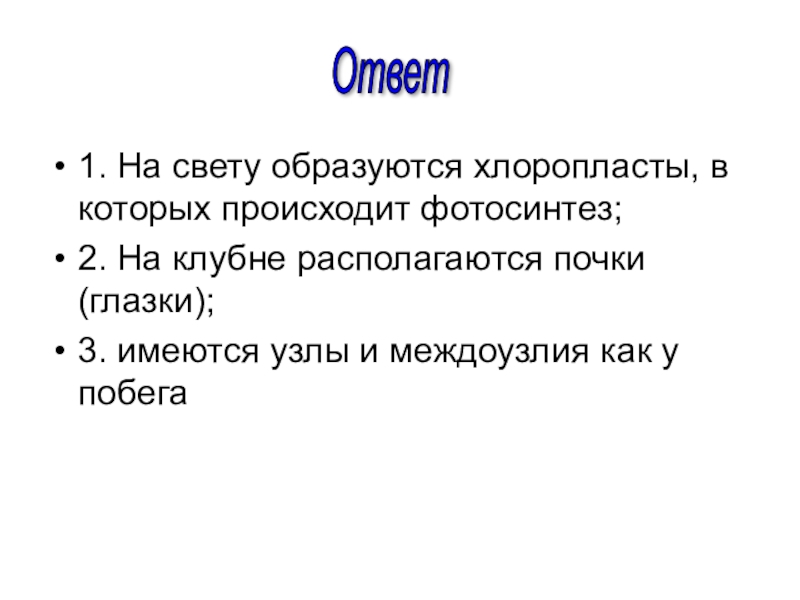 Ответ

• 1. На свету образуются хлоропласты, в которых происходит фотосинтез;
• 2. На клубне располагаются почки (глазки);
• 3. имеются узлы и междоузлия как у побега